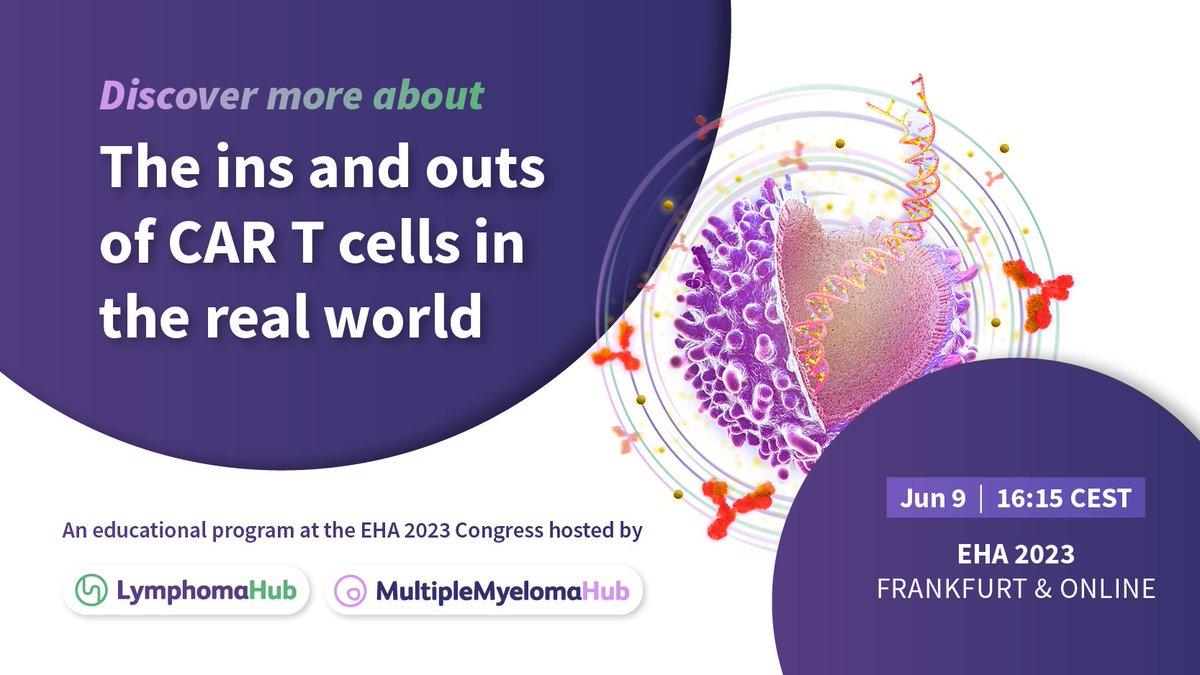 Discover more about

The ins and outs of CAR T cells in the real world

An educational program at the EHA 2023 Congress hosted by

LymphomaHub

MultipleMyelomaHub

Jun 9 | 16:15 CEST

EHA 2023
FRANKFURT & ONLINE